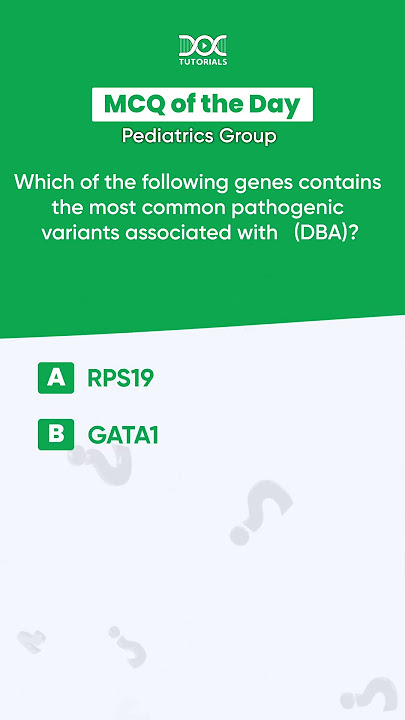 DOC TUTORIALS

MCQ of the Day

Pediatrics Group

Which of the following genes contains the most common pathogenic variants associated with (DBA)?

A RPS19

B GATA1